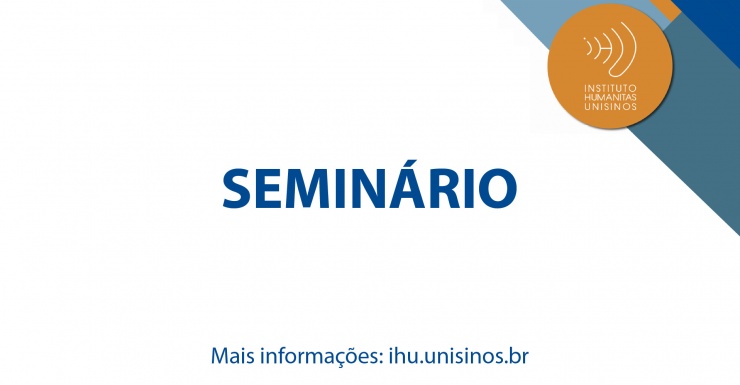 INSTITUTO
HUMANITAS
UNISINOS

SEMINÁRIO

Mais informações: ihu.unisinos.br